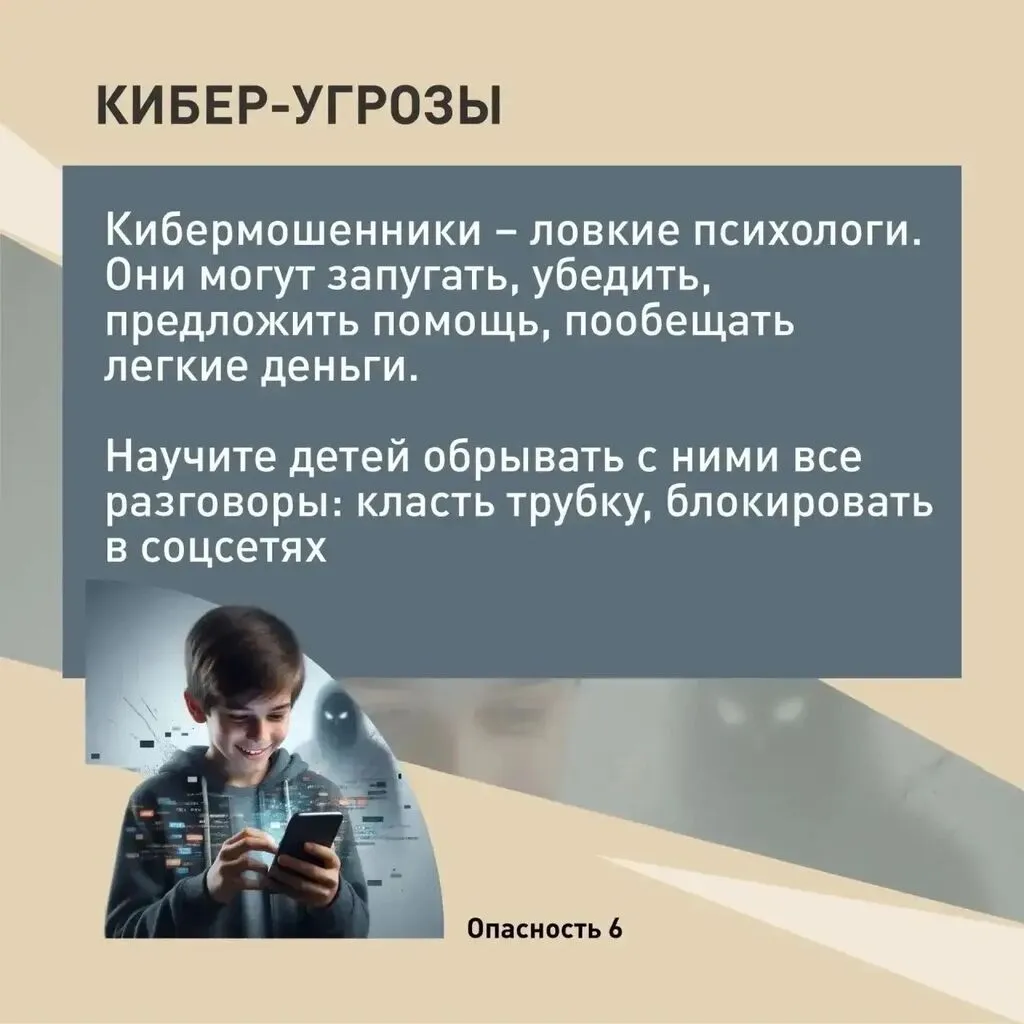 КИБЕР-УГРОЗЫ

Кибермошенники – ловкие психологи. Они могут запугать, убедить, предложить помощь, пообещать легкие деньги.

Научите детей обрывать с ними все разговоры: класть трубку, блокировать в соцсетях

Опасность 6